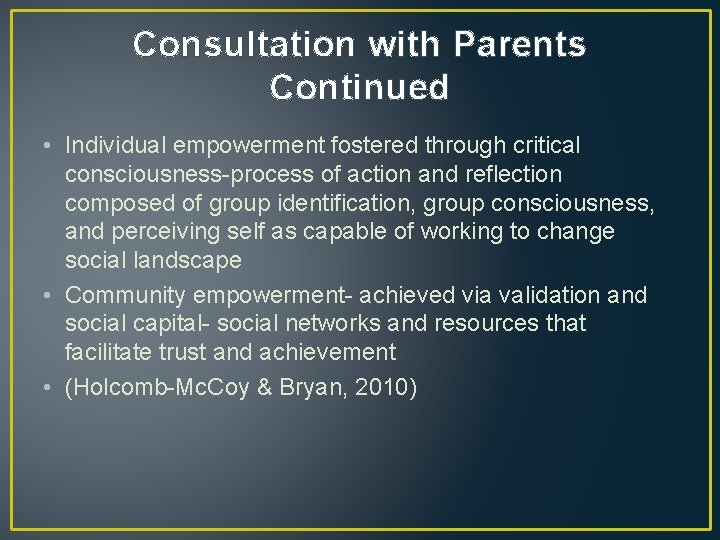 Consultation with Parents Continued

• Individual empowerment fostered through critical consciousness-process of action and reflection composed of group identification, group consciousness, and perceiving self as capable of working to change social landscape

• Community empowerment- achieved via validation and social capital- social networks and resources that facilitate trust and achievement

• (Holcomb-McCoy & Bryan, 2010)